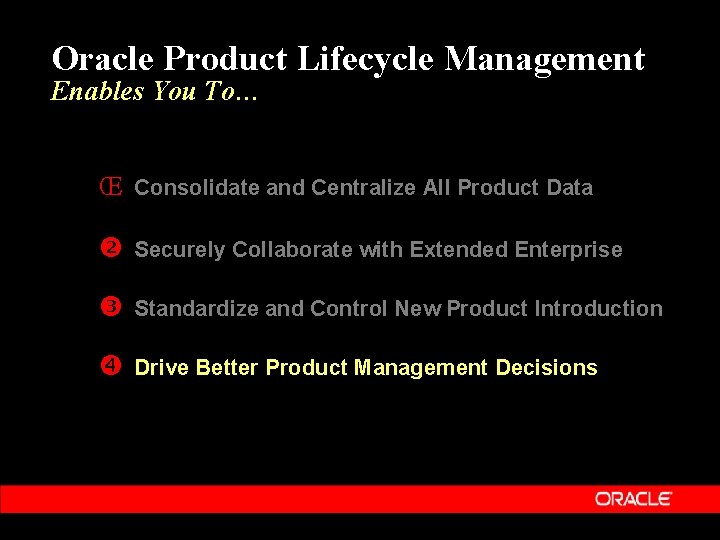 Oracle Product Lifecycle Management
Enables You To...

Œ Consolidate and Centralize All Product Data

❷ Securely Collaborate with Extended Enterprise

❸ Standardize and Control New Product Introduction

❹ Drive Better Product Management Decisions

ORACLE